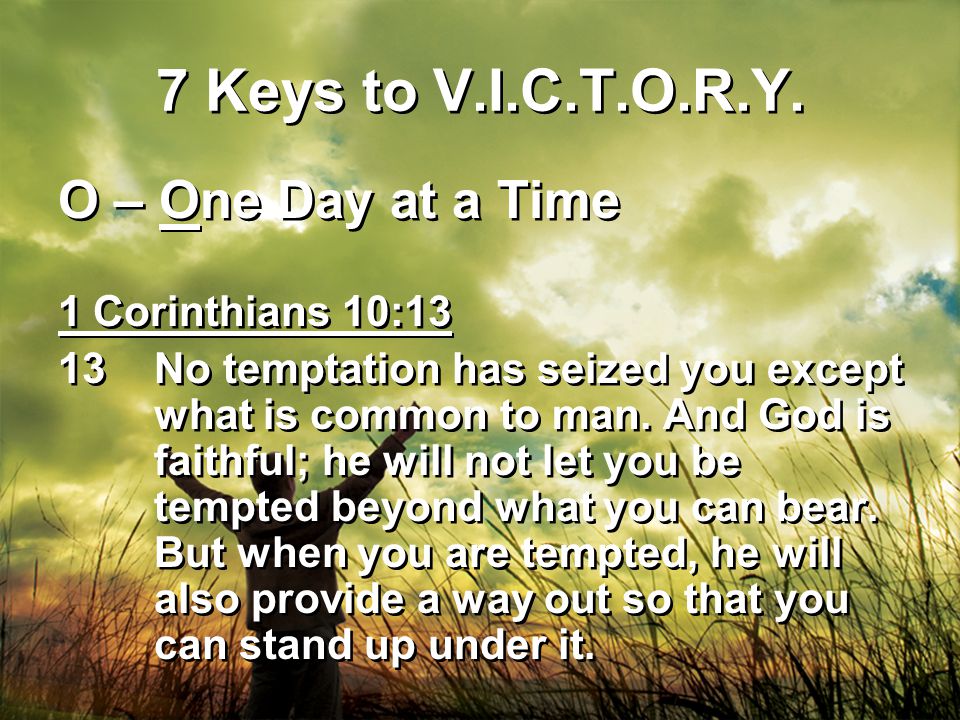 7 Keys to V.I.C.T.O.R.Y.

O – One Day at a Time

1 Corinthians 10:13

13 No temptation has seized you except what is common to man. And God is faithful; he will not let you be tempted beyond what you can bear. But when you are tempted, he will also provide a way out so that you can stand up under it.